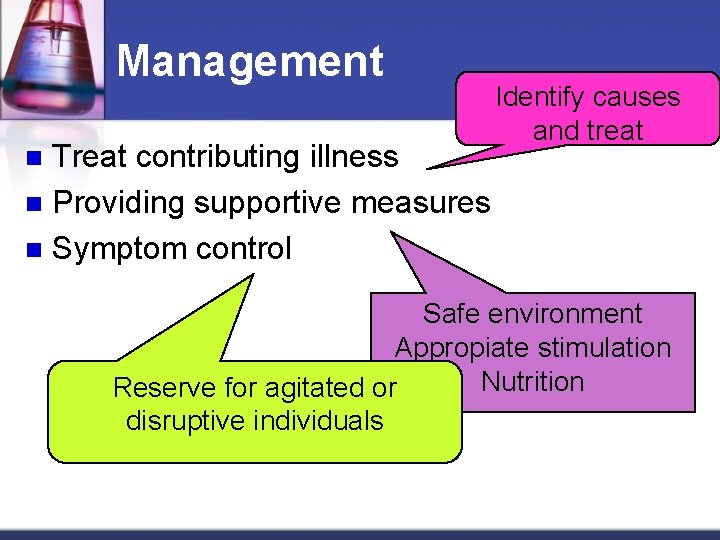 Management

Identify causes and treat

- Treat contributing illness
- Providing supportive measures
- Symptom control

Safe environment
Appropiate stimulation
Nutrition

Reserve for agitated or disruptive individuals